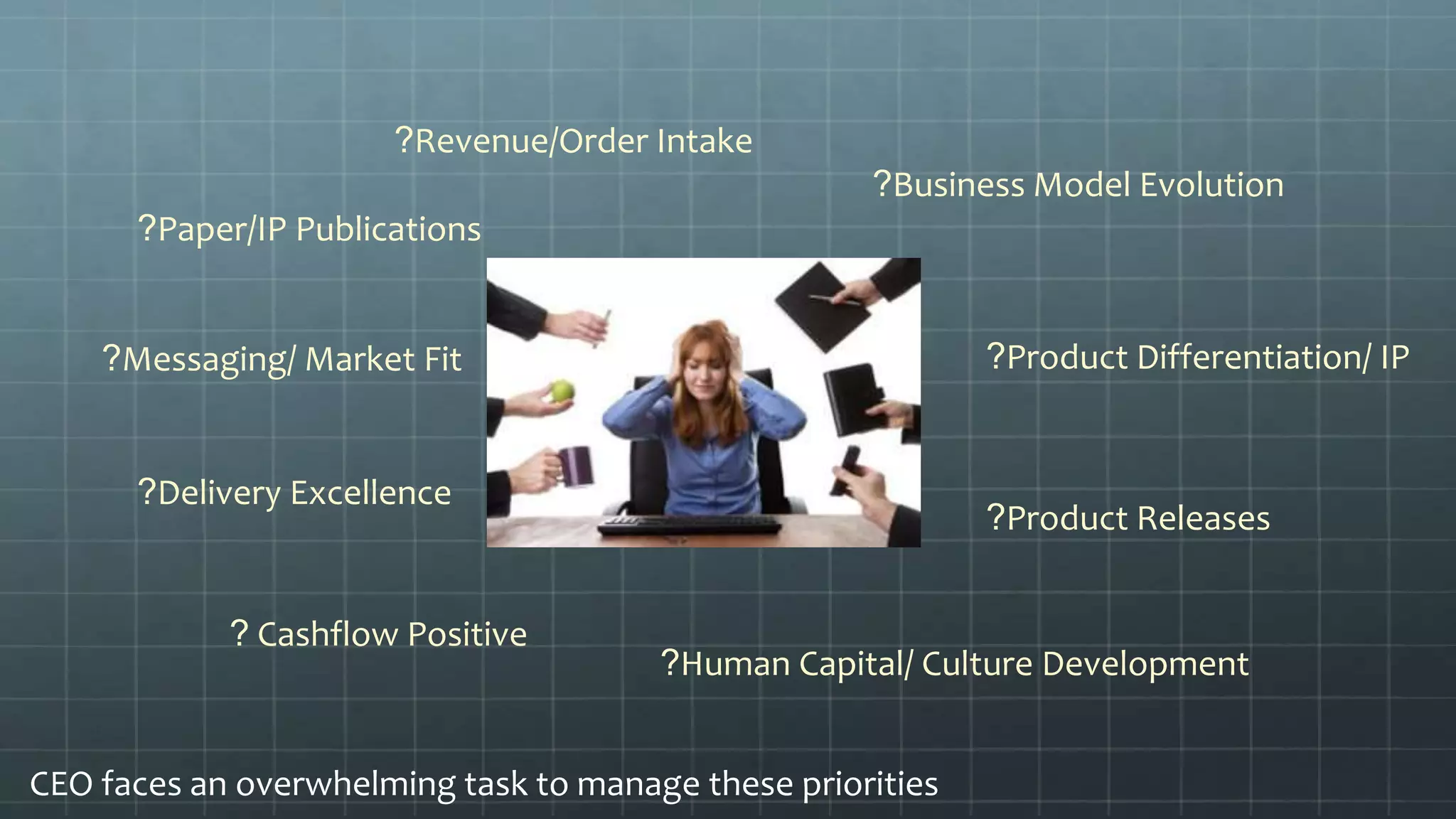 ?Revenue/Order Intake

?Business Model Evolution

?Paper/IP Publications

?Messaging/ Market Fit

?Product Differentiation/ IP

?Delivery Excellence

?Product Releases

? Cashflow Positive

?Human Capital/ Culture Development

CEO faces an overwhelming task to manage these priorities